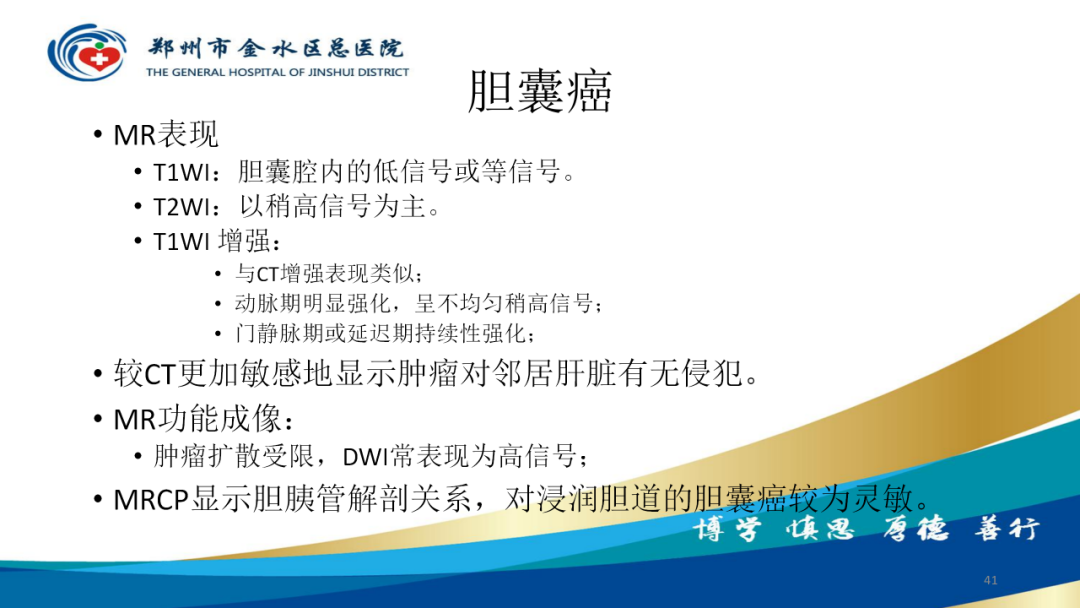 郑州市金水区总医院
THE GENERAL HOSPITAL OF JINSHUI DISTRICT

胆囊癌

• MR表现
  • T1WI：胆囊腔内的低信号或等信号。
  • T2WI：以稍高信号为主。
  • T1WI 增强：
    • 与CT增强表现类似；
    • 动脉期明显强化，呈不均匀稍高信号；
    • 门静脉期或延迟期持续性强化；
• 较CT更加敏感地显示肿瘤对邻居肝脏有无侵犯。
• MR功能成像：
  • 肿瘤扩散受限，DWI常表现为高信号；
• MRCP显示胆胰管解剖关系，对浸润胆道的胆囊癌较为灵敏。

博学 慎思 厚德 善行

41